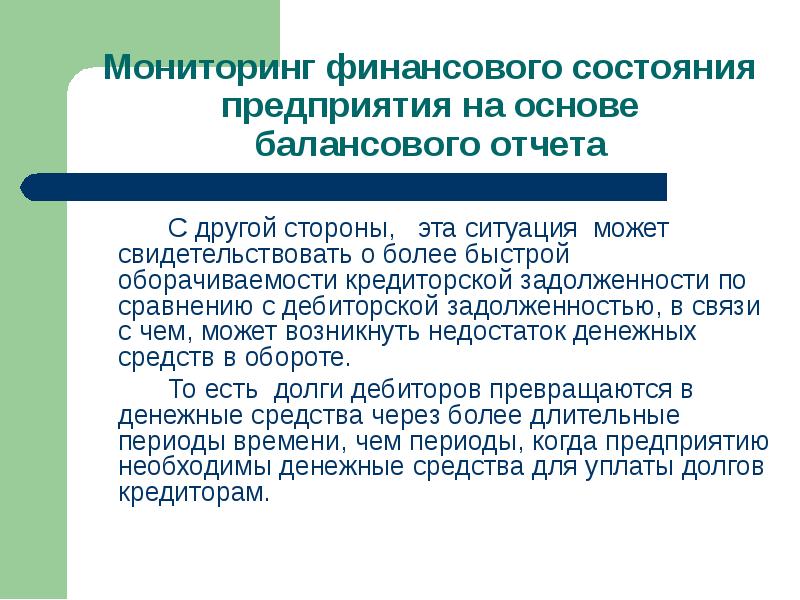 Мониторинг финансового состояния предприятия на основе балансового отчета

С другой стороны, эта ситуация может свидетельствовать о более быстрой оборачиваемости кредиторской задолженности по сравнению с дебиторской задолженностью, в связи с чем, может возникнуть недостаток денежных средств в обороте.

То есть долги дебиторов превращаются в денежные средства через более длительные периоды времени, чем периоды, когда предприятию необходимы денежные средства для уплаты долгов кредиторам.